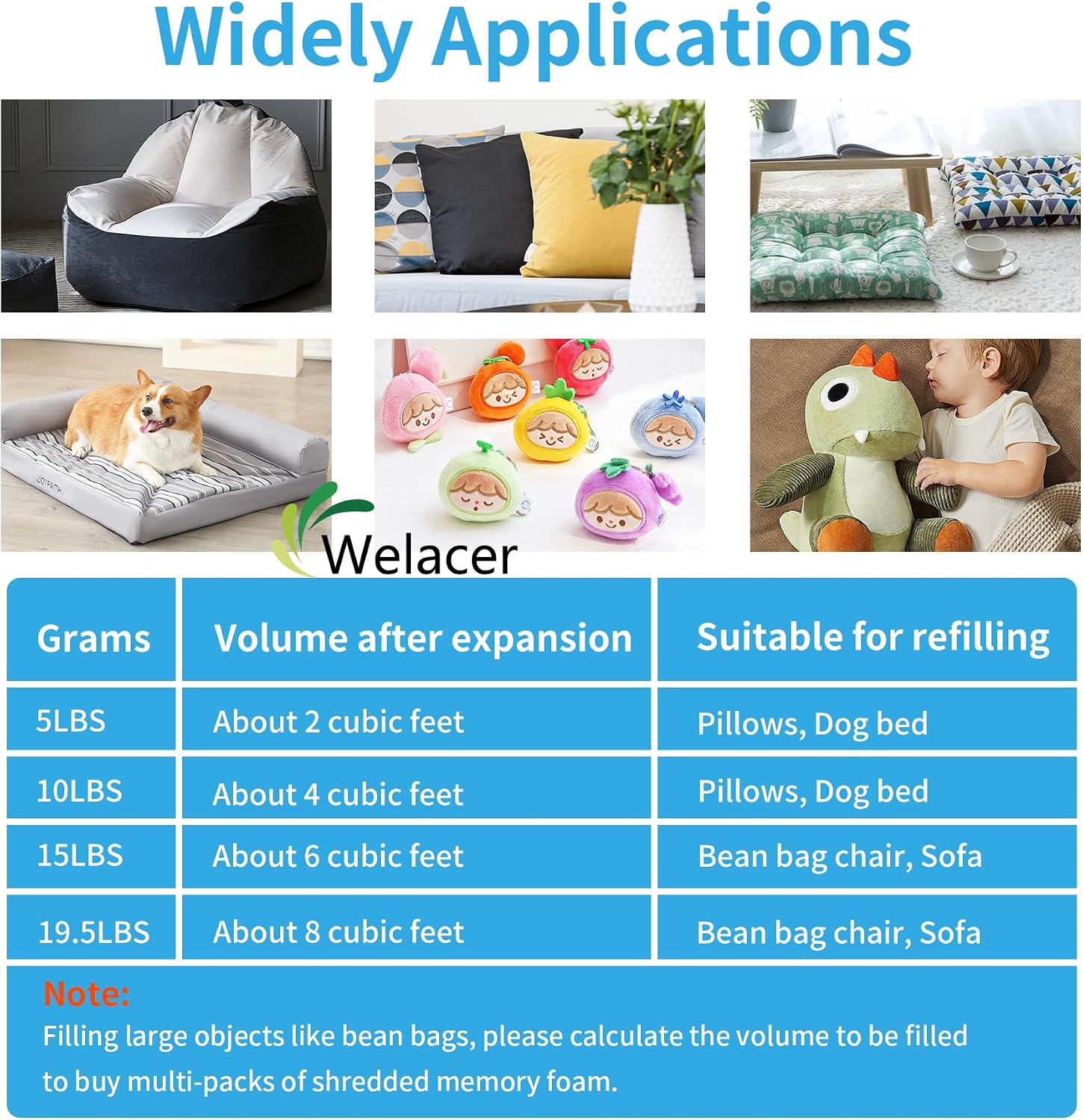 Widely Applications

JOYFAITH

Welacer

| Grams | Volume after expansion | Suitable for refilling |
|---|---|---|
| 5LBS | About 2 cubic feet | Pillows, Dog bed |
| 10LBS | About 4 cubic feet | Pillows, Dog bed |
| 15LBS | About 6 cubic feet | Bean bag chair, Sofa |
| 19.5LBS | About 8 cubic feet | Bean bag chair, Sofa |

Note:
Filling large objects like bean bags, please calculate the volume to be filled to buy multi-packs of shredded memory foam.